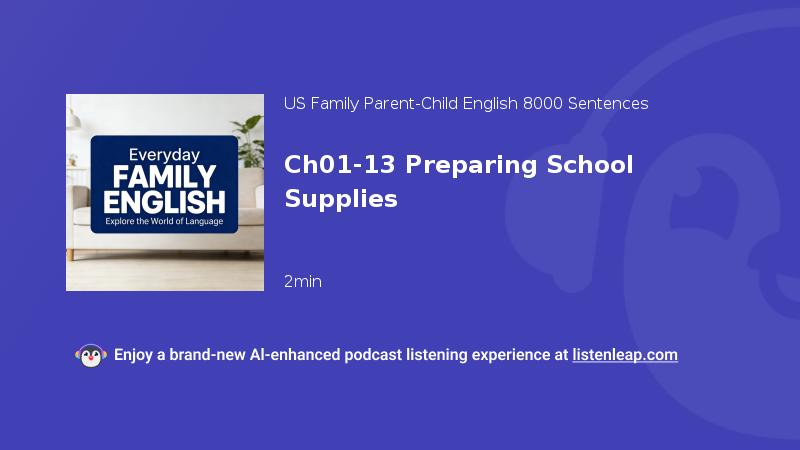 Everyday
FAMILY
ENGLISH
Explore the World of Language

US Family Parent-Child English 8000 Sentences

Ch01-13 Preparing School Supplies

2min

Enjoy a brand-new AI-enhanced podcast listening experience at listenleap.com